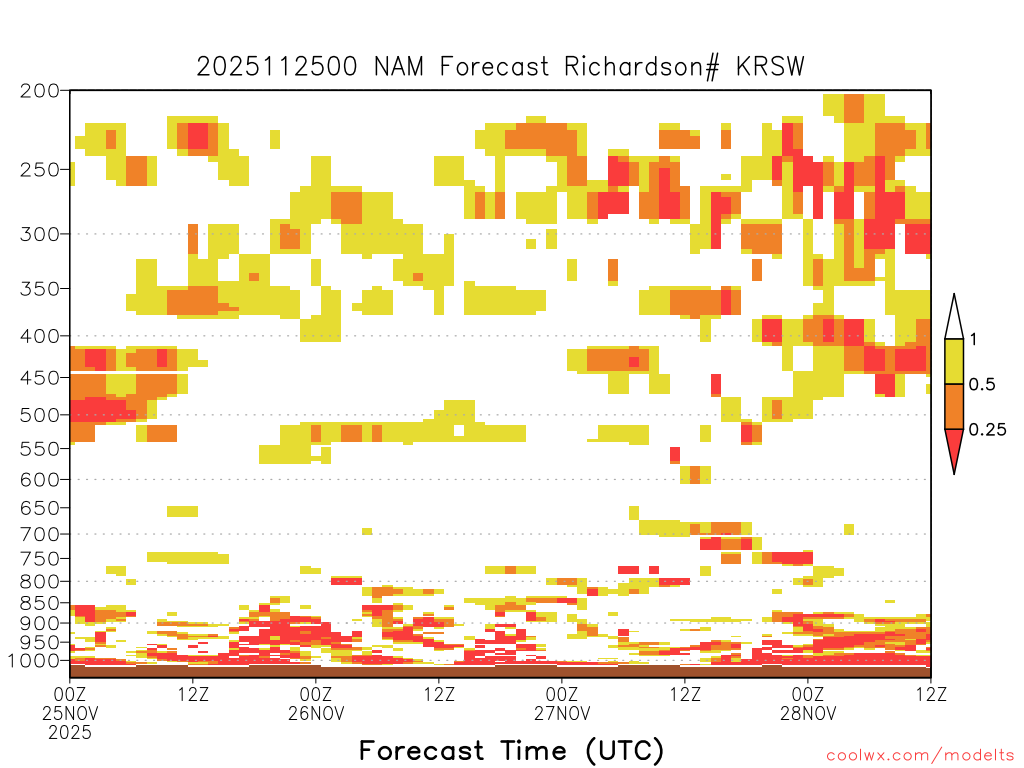 2025112500 NAM Forecast Richardson# KRSW

200
250
300
350
400
450
500
550
600
650
700
750
800
850
900
950
1000

1
0.5
0.25

00Z
25NOV
2025

12Z

00Z
26NOV

12Z

00Z
27NOV

12Z

00Z
28NOV

12Z

Forecast Time (UTC)

coolwx.com/modelts